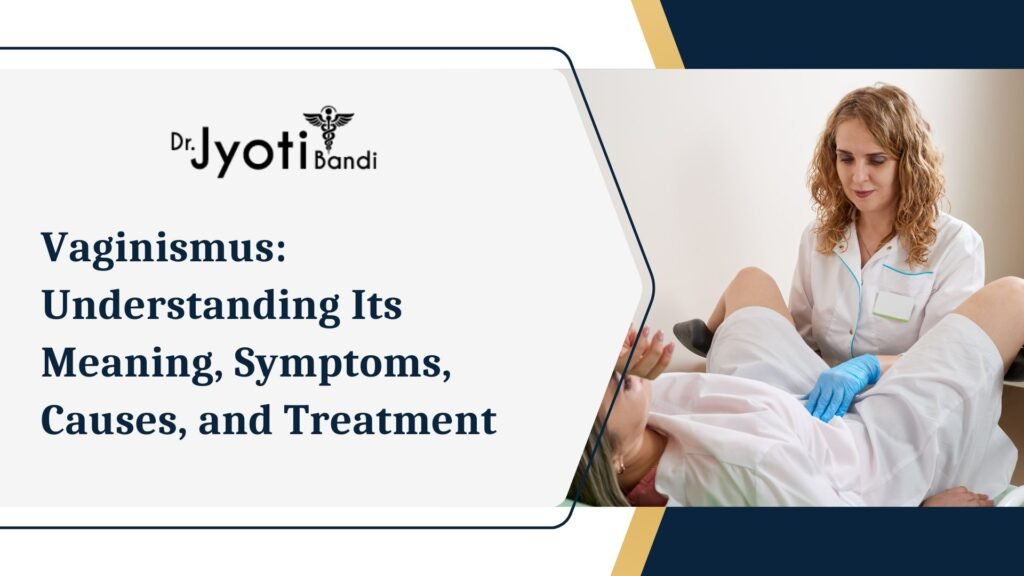 Dr. Jyoti Bandi

Vaginismus: Understanding Its Meaning, Symptoms, Causes, and Treatment